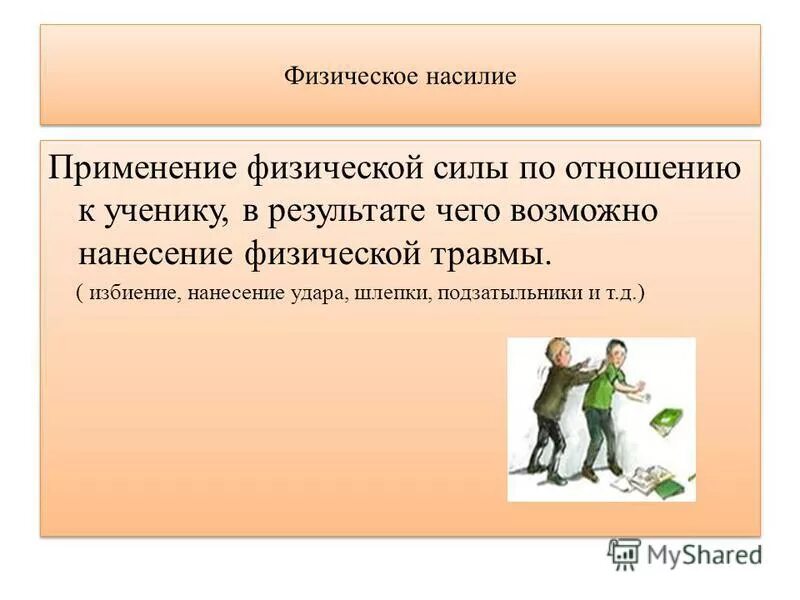 Физическое насилие

Применение физической силы по отношению к ученику, в результате чего возможно нанесение физической травмы.

( избиение, нанесение удара, шлепки, подзатыльники и т.д.)

MyShared